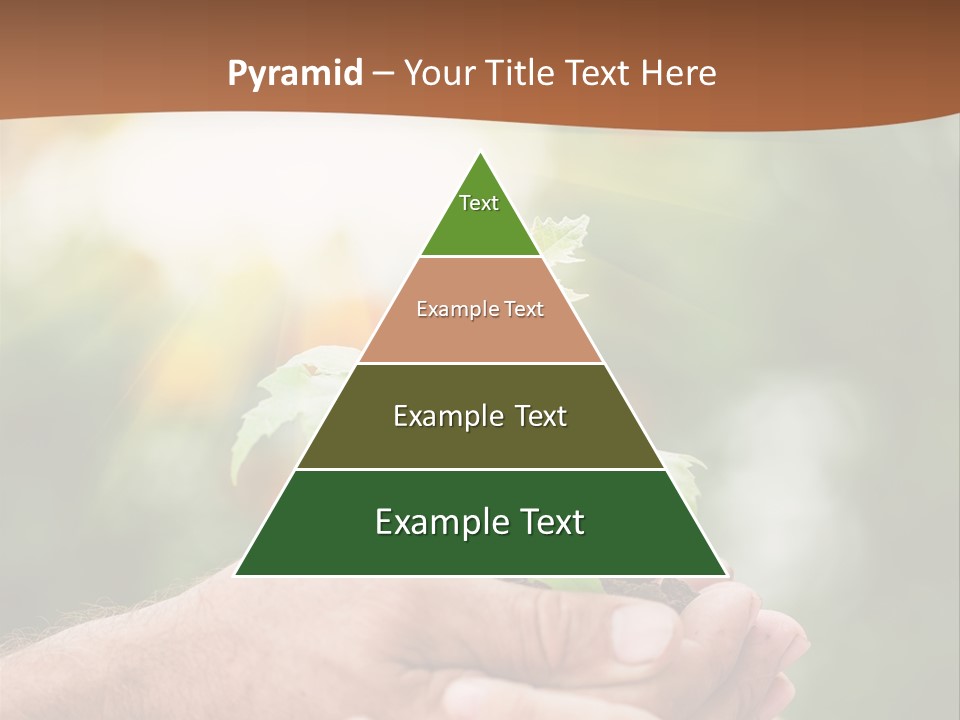 Pyramid – Your Title Text Here

Text

Example Text

Example Text

Example Text